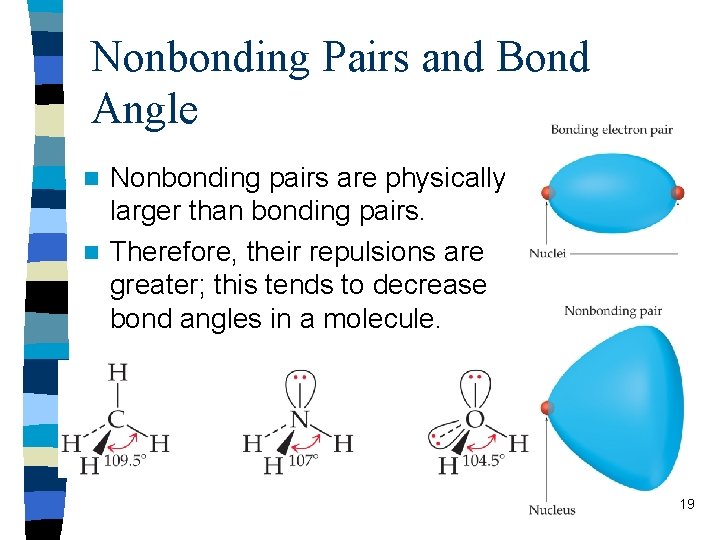 Nonbonding Pairs and Bond Angle

Nonbonding pairs are physically larger than bonding pairs.

Therefore, their repulsions are greater; this tends to decrease bond angles in a molecule.

Bonding electron pair

Nuclei

Nonbonding pair

Nucleus

H C H H H 109.5°

N H H H 107°

O H H 104.5°

19